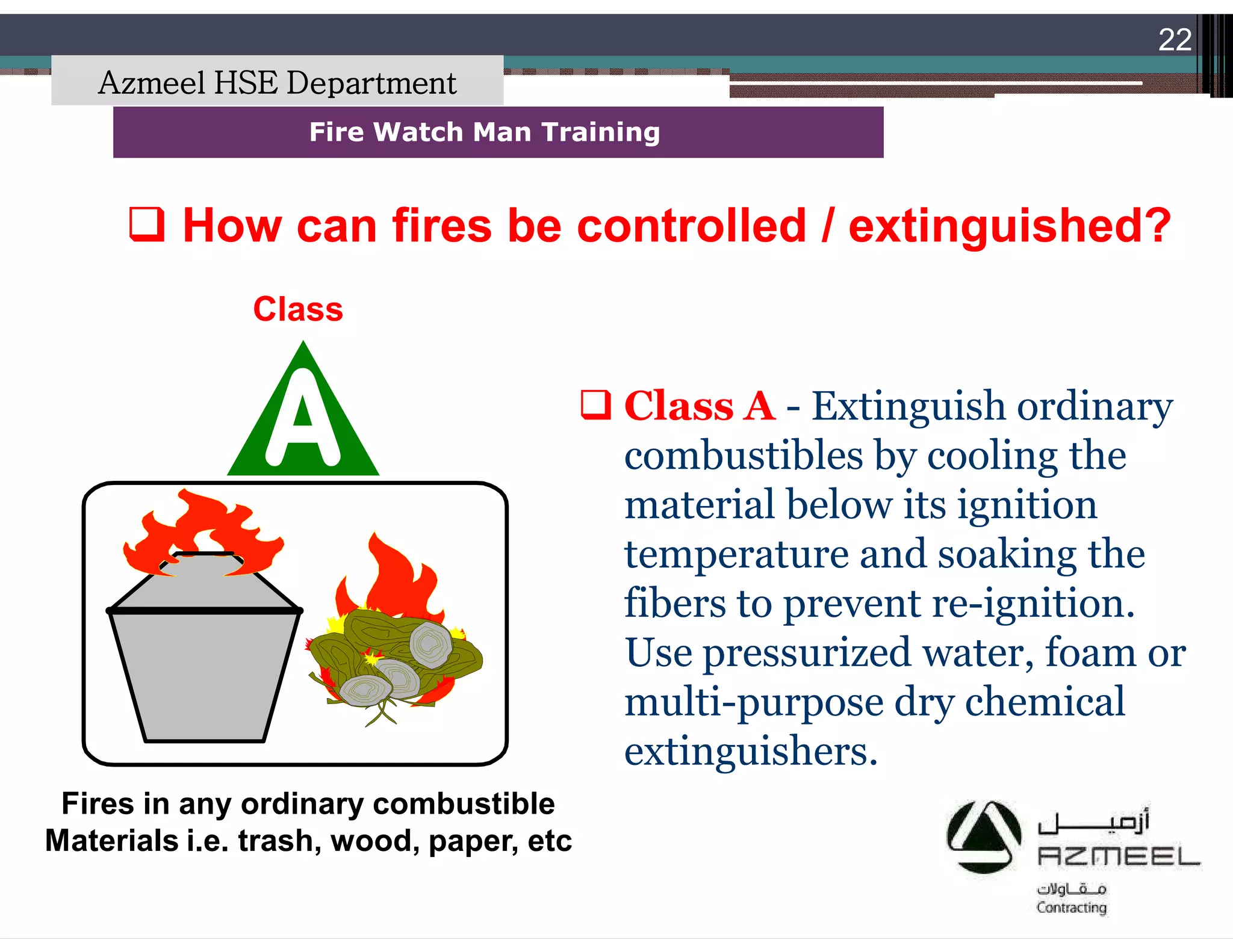 22

Azmeel HSE Department

Fire Watch Man Training

❑ How can fires be controlled / extinguished?

Class

A

Fires in any ordinary combustible Materials i.e. trash, wood, paper, etc

❑ Class A - Extinguish ordinary combustibles by cooling the material below its ignition temperature and soaking the fibers to prevent re-ignition. Use pressurized water, foam or multi-purpose dry chemical extinguishers.

أزميل
AZMEEL
مقاولات
Contracting